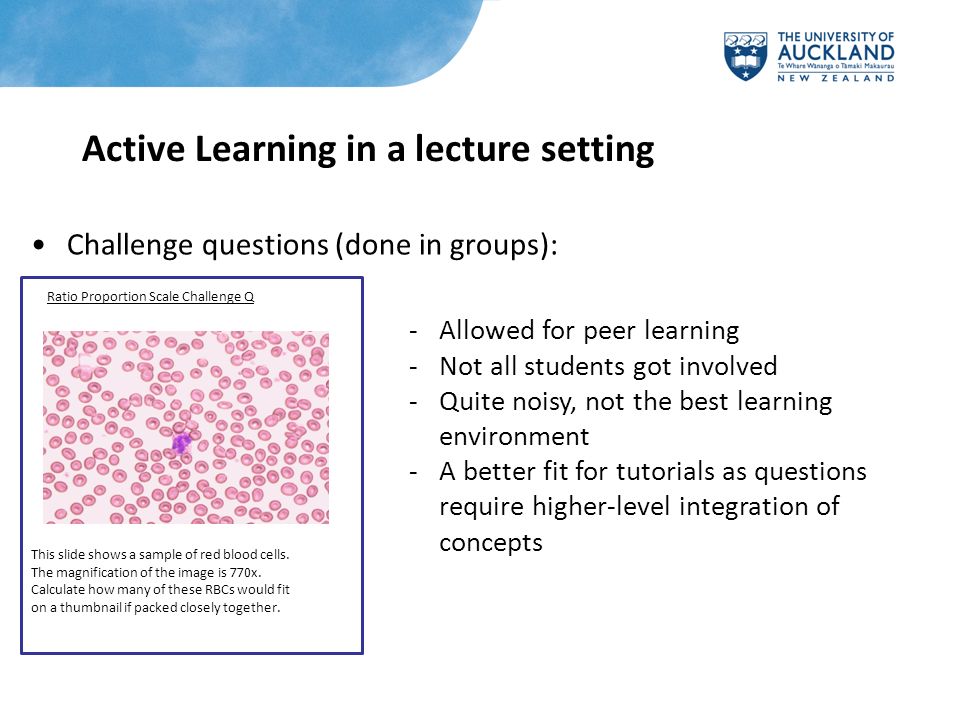 THE UNIVERSITY OF AUCKLAND
Te Whare Wānanga o Tāmaki Makaurau
NEW ZEALAND

Active Learning in a lecture setting

• Challenge questions (done in groups):

Ratio Proportion Scale Challenge Q

This slide shows a sample of red blood cells. The magnification of the image is 770x. Calculate how many of these RBCs would fit on a thumbnail if packed closely together.

- Allowed for peer learning
- Not all students got involved
- Quite noisy, not the best learning environment
- A better fit for tutorials as questions require higher-level integration of concepts